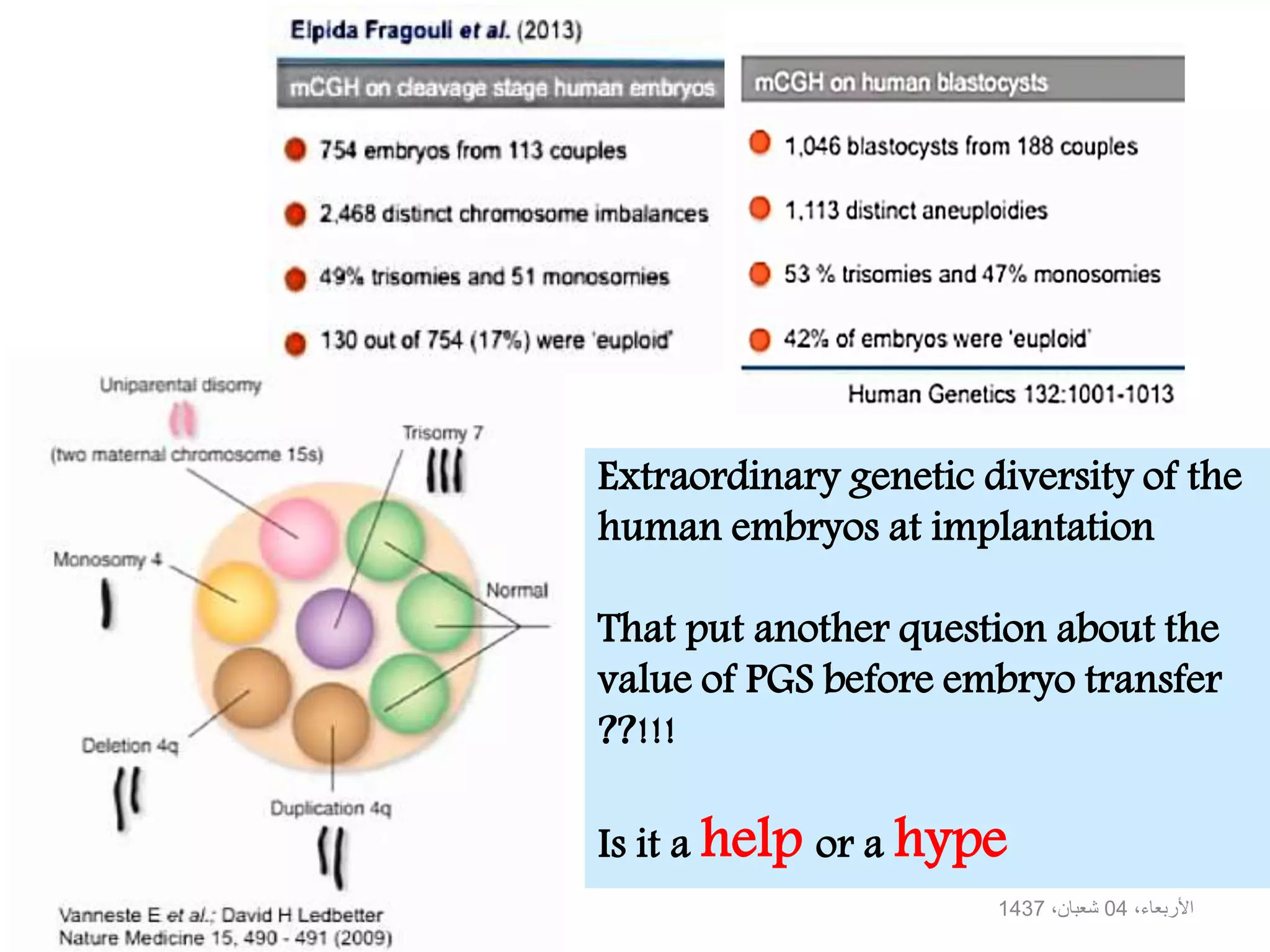 Elpida Fragouli et al. (2013)

mCGH on cleavage stage human embryos

754 embryos from 113 couples

2,468 distinct chromosome imbalances

49% trisomies and 51 monosomies

130 out of 754 (17%) were 'euploid'

mCGH on human blastocysts

1,046 blastocysts from 188 couples

1,113 distinct aneuploidies

53 % trisomies and 47% monosomies

42% of embryos were 'euploid'

Human Genetics 132:1001-1013

Uniparental disomy
(two maternal chromosome 15s)

Trisomy 7

Monosomy 4

Normal

Deletion 4q

Duplication 4q

Vanneste E et al.; David H Ledbetter
Nature Medicine 15, 490 - 491 (2009)

Extraordinary genetic diversity of the human embryos at implantation

That put another question about the value of PGS before embryo transfer ??!!!

Is it a help or a hype

الأربعاء، 04 شعبان، 1437